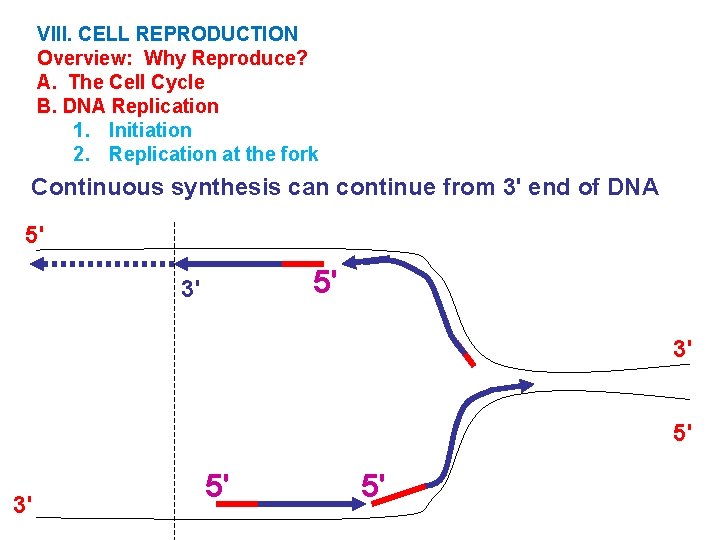 VIII. CELL REPRODUCTION
Overview: Why Reproduce?
A. The Cell Cycle
B. DNA Replication
1. Initiation
2. Replication at the fork

Continuous synthesis can continue from 3' end of DNA

5'
3'
5'
3'
5'
5'
5'
3'